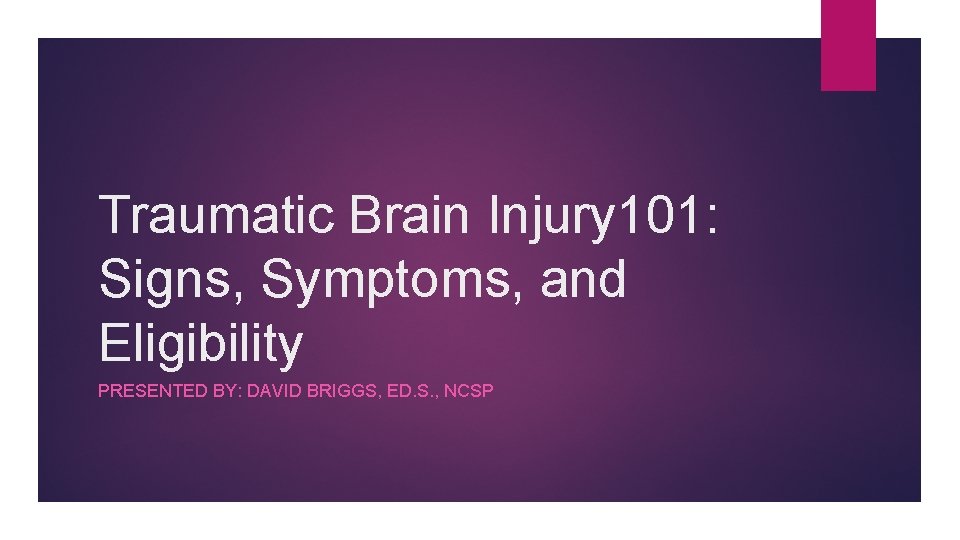 Traumatic Brain Injury101: Signs, Symptoms, and Eligibility

PRESENTED BY: DAVID BRIGGS, ED.S., NCSP